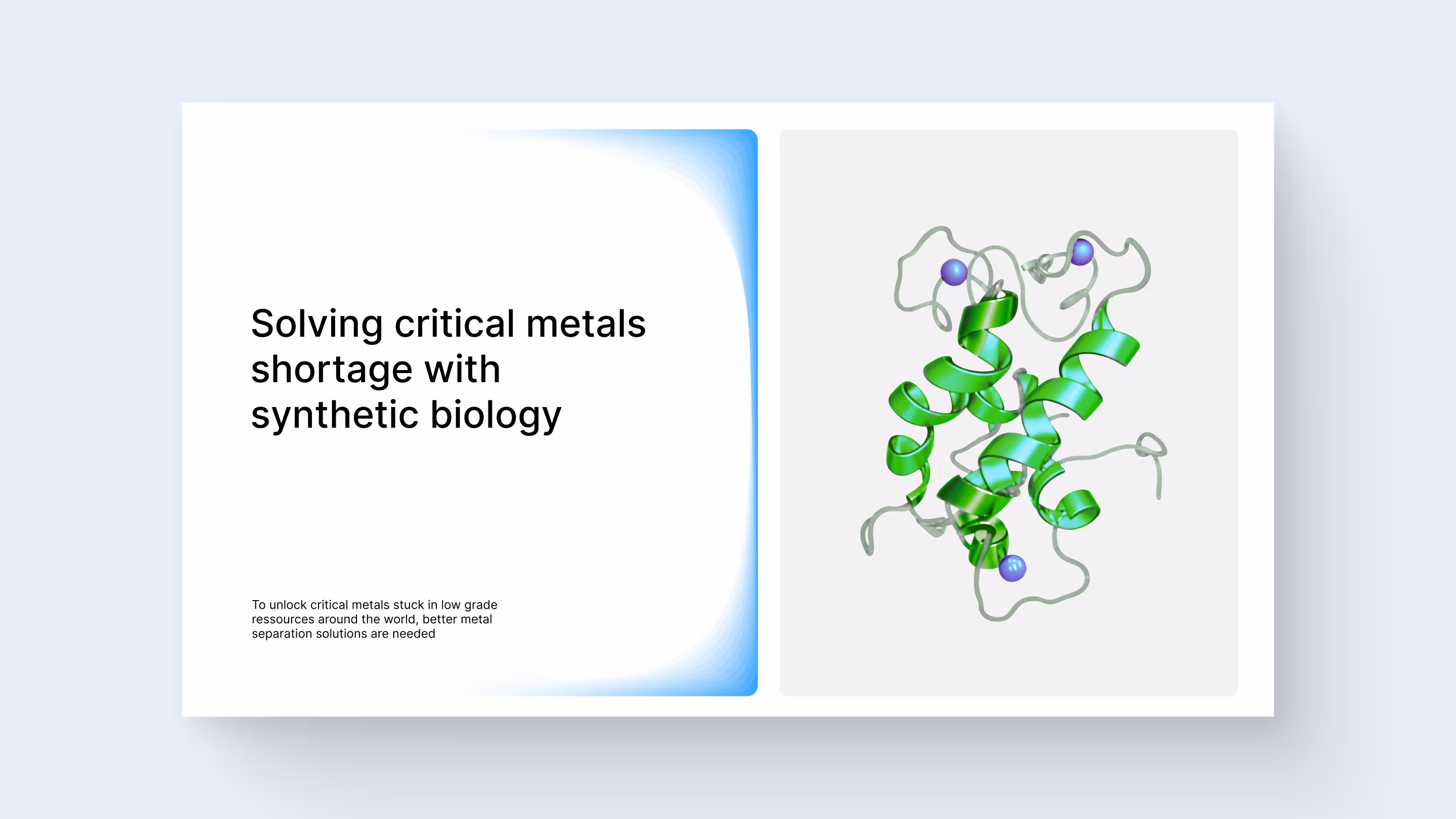 Solving critical metals shortage with synthetic biology

To unlock critical metals stuck in low grade ressources around the world, better metal separation solutions are needed